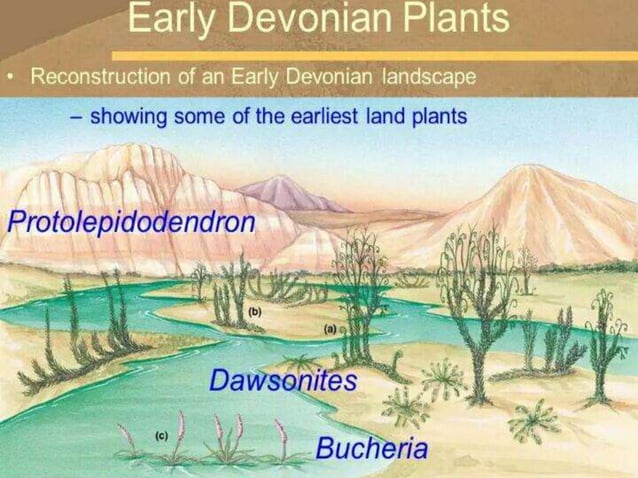 Early Devonian Plants

• Reconstruction of an Early Devonian landscape

– showing some of the earliest land plants

Protolepidodendron

(b)

(a)

Dawsonites

(c)

Bucheria